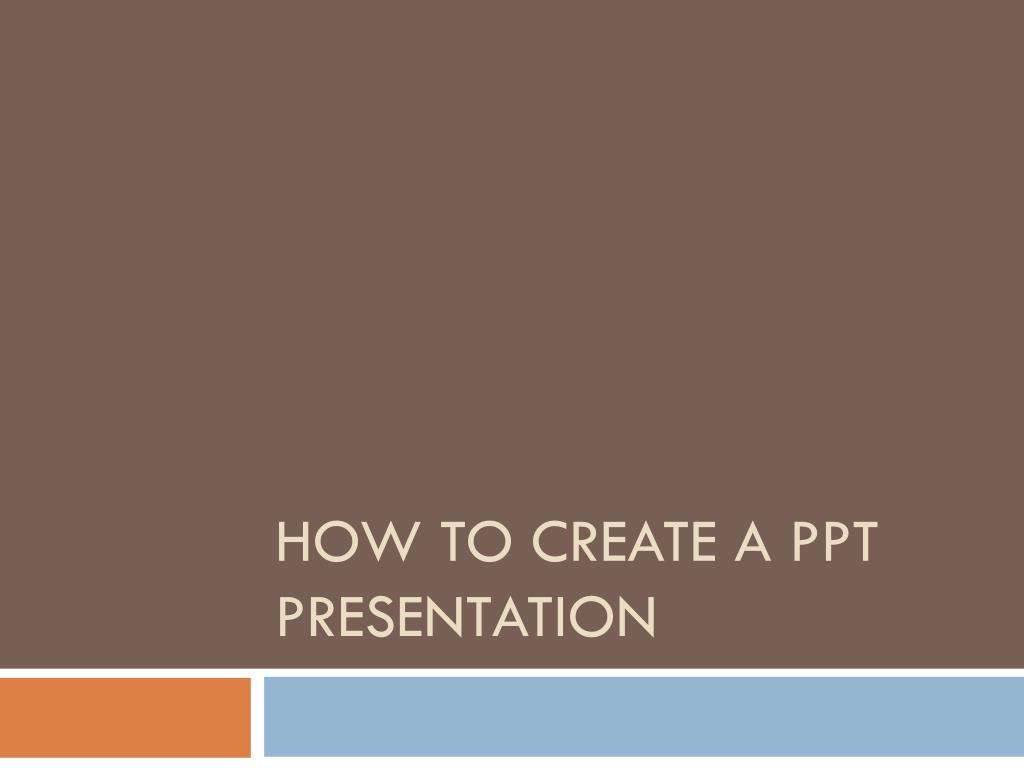 HOW TO CREATE A PPT PRESENTATION